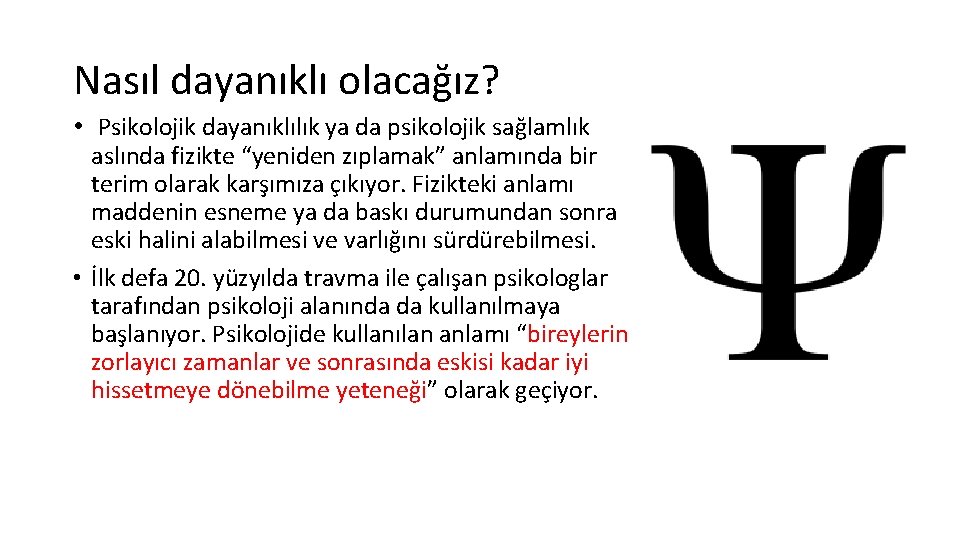 Nasıl dayanıklı olacağız?

• Psikolojik dayanıklılık ya da psikolojik sağlamlık aslında fizikte “yeniden zıplamak” anlamında bir terim olarak karşımıza çıkıyor. Fizikteki anlamı maddenin esneme ya da baskı durumundan sonra eski halini alabilmesi ve varlığını sürdürebilmesi.

• İlk defa 20. yüzyılda travma ile çalışan psikologlar tarafından psikoloji alanında da kullanılmaya başlanıyor. Psikolojide kullanılan anlamı “bireylerin zorlayıcı zamanlar ve sonrasında eskisi kadar iyi hissetmeye dönebilme yeteneği” olarak geçiyor.

Ψ